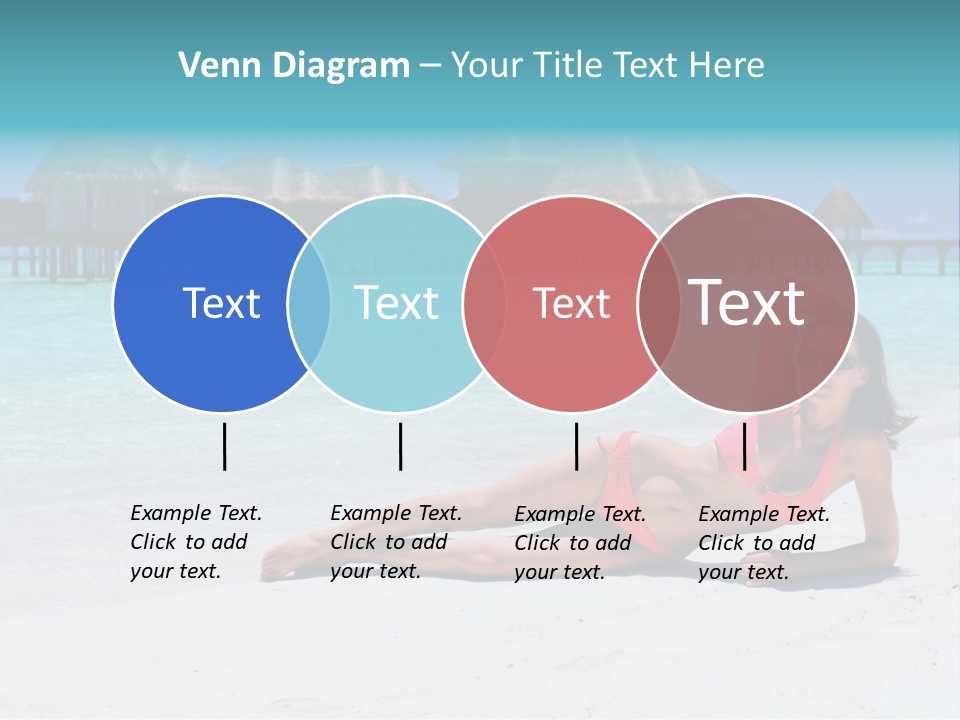 Venn Diagram – Your Title Text Here

Text

Text

Text

Text

Example Text. Click to add your text.

Example Text. Click to add your text.

Example Text. Click to add your text.

Example Text. Click to add your text.